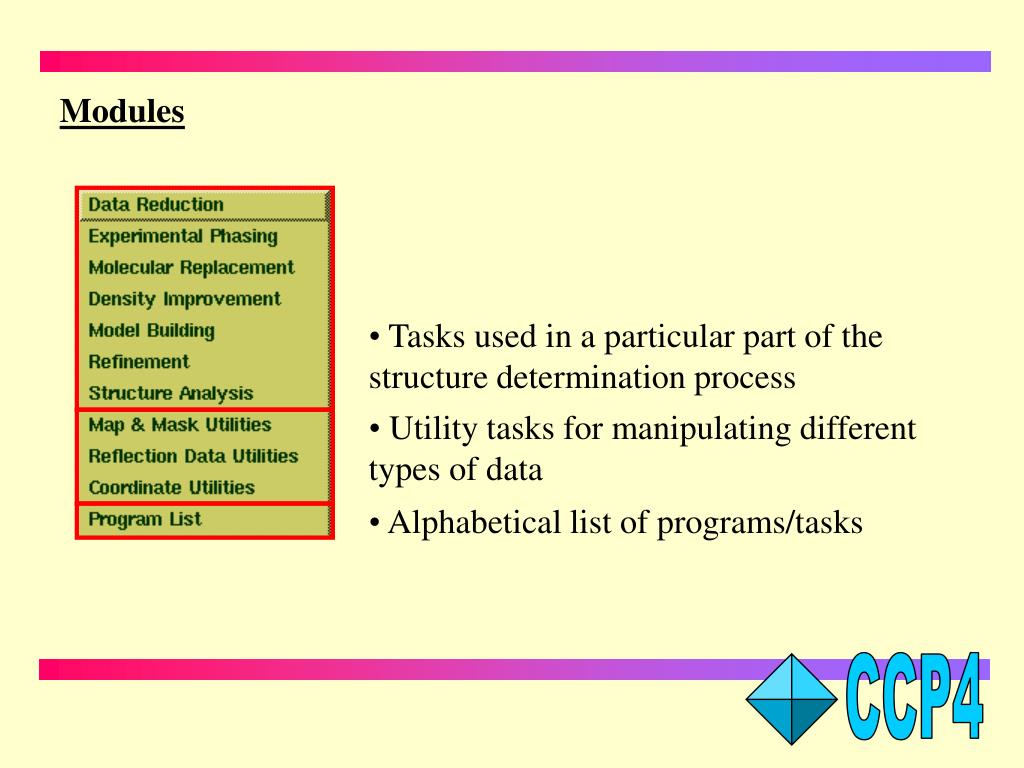 Modules

Data Reduction
Experimental Phasing
Molecular Replacement
Density Improvement
Model Building
Refinement
Structure Analysis
Map & Mask Utilities
Reflection Data Utilities
Coordinate Utilities
Program List

• Tasks used in a particular part of the structure determination process

• Utility tasks for manipulating different types of data

• Alphabetical list of programs/tasks

CCP4